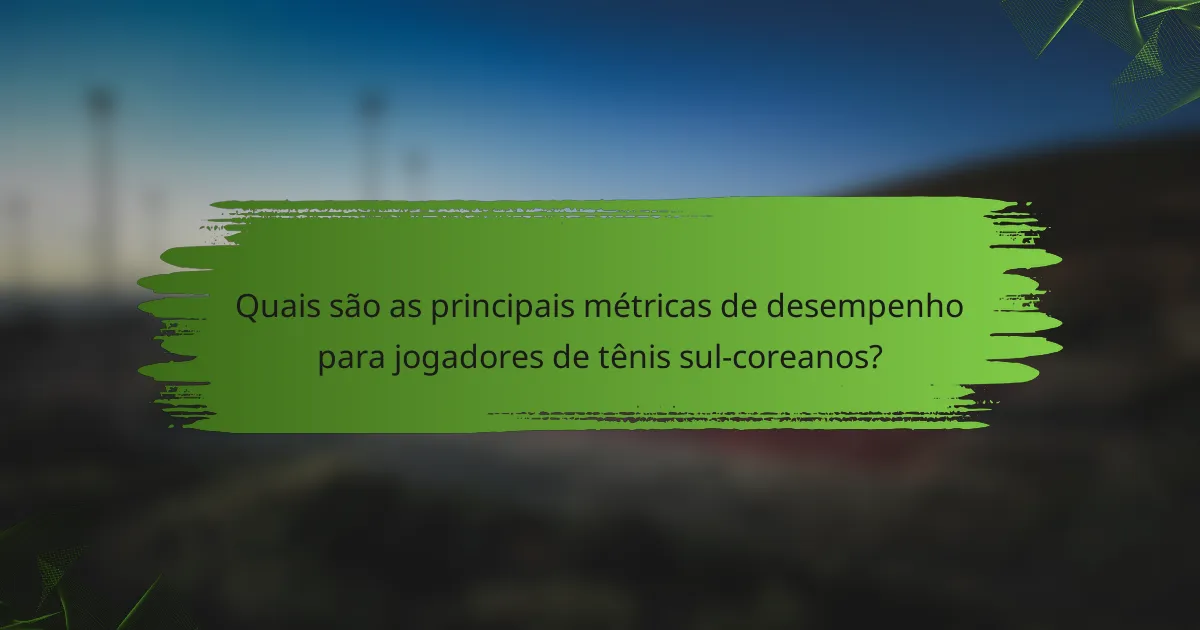 Quais são as principais métricas de desempenho para jogadores de tênis sul-coreanos?